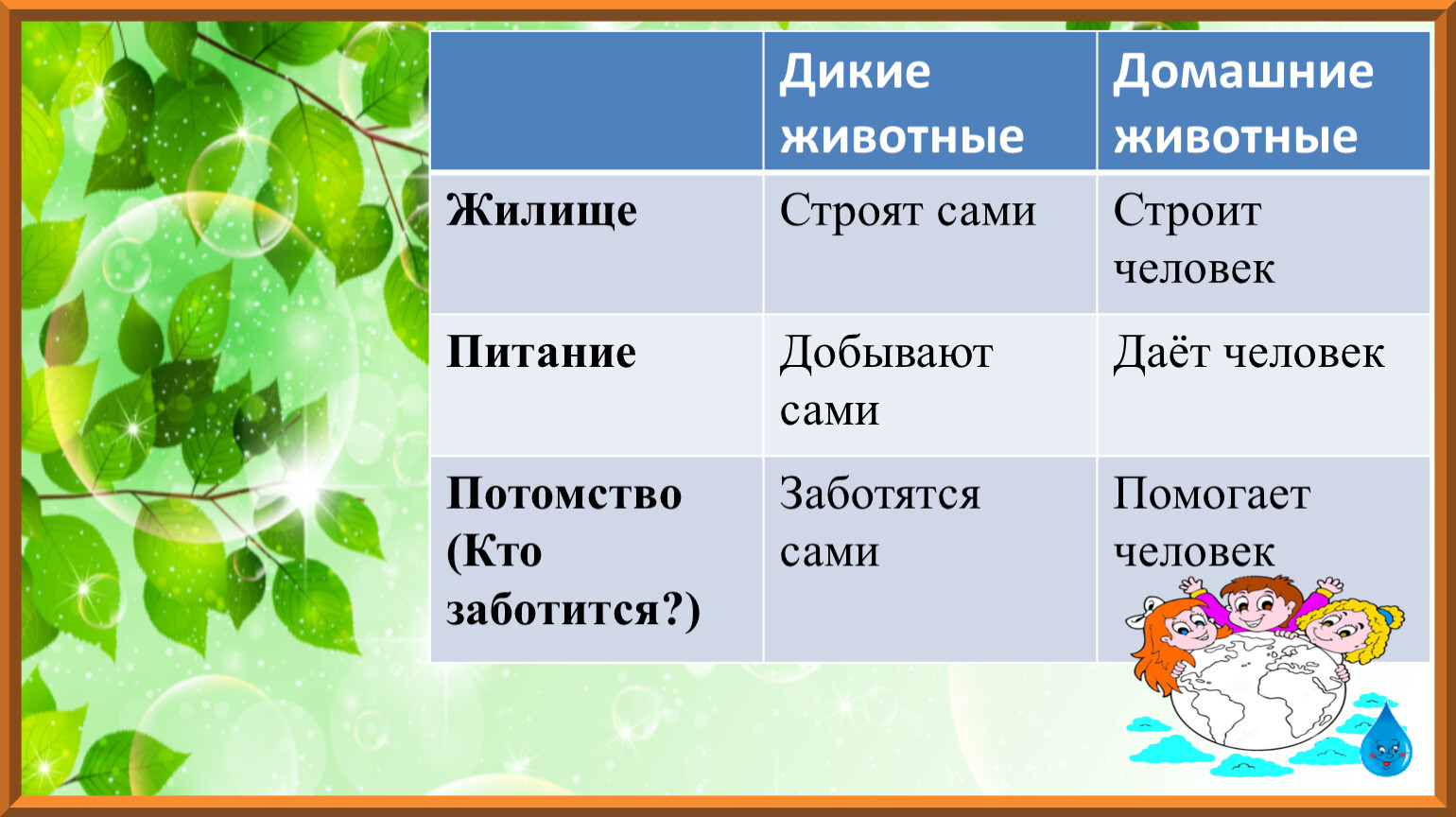 |  | Дикие животные | Домашние животные |
|---|---|---|
| Жилище | Строят сами | Строит человек |
| Питание | Добывают сами | Даёт человек |
| Потомство (Кто заботится?) | Заботятся сами | Помогает человек |